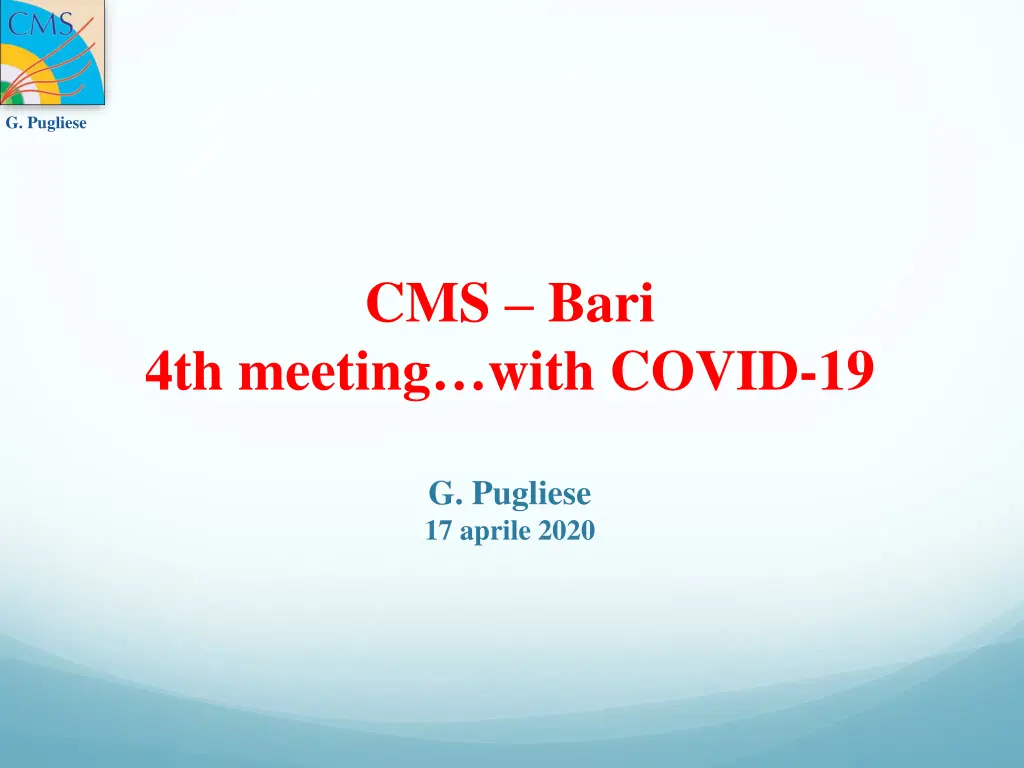 CMS

G. Pugliese

CMS – Bari
4th meeting…with COVID-19

G. Pugliese
17 aprile 2020